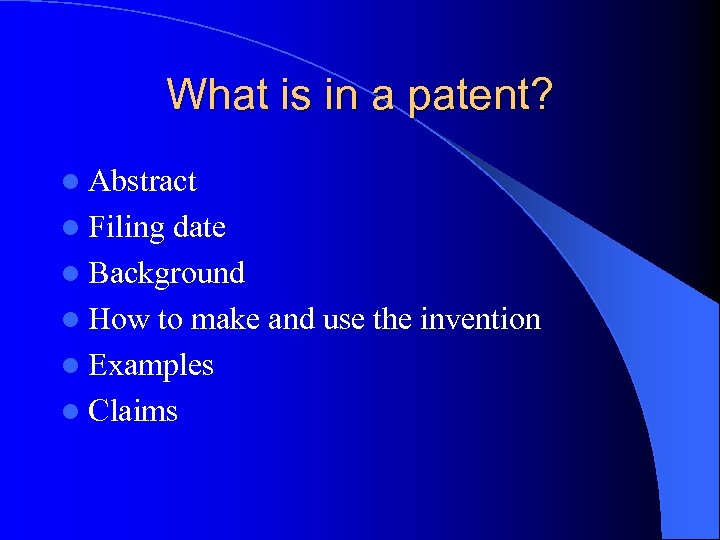 What is in a patent?

- Abstract
- Filing date
- Background
- How to make and use the invention
- Examples
- Claims